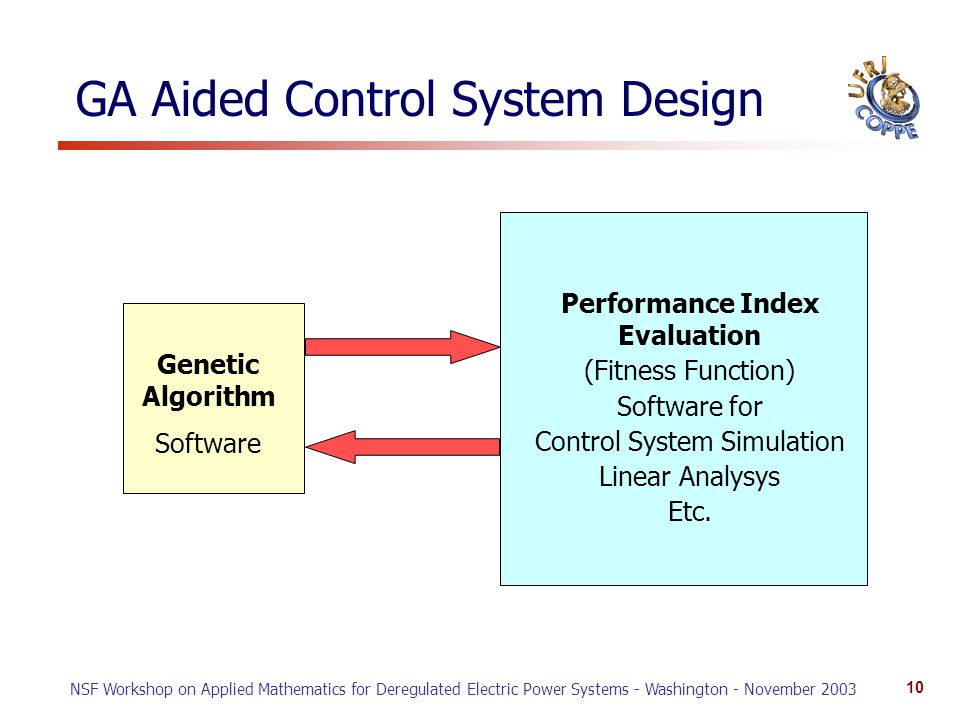 GA Aided Control System Design

UFRJ
COPPE

Genetic Algorithm
Software

Performance Index Evaluation
(Fitness Function)
Software for
Control System Simulation
Linear Analysys
Etc.

NSF Workshop on Applied Mathematics for Deregulated Electric Power Systems - Washington - November 2003

10